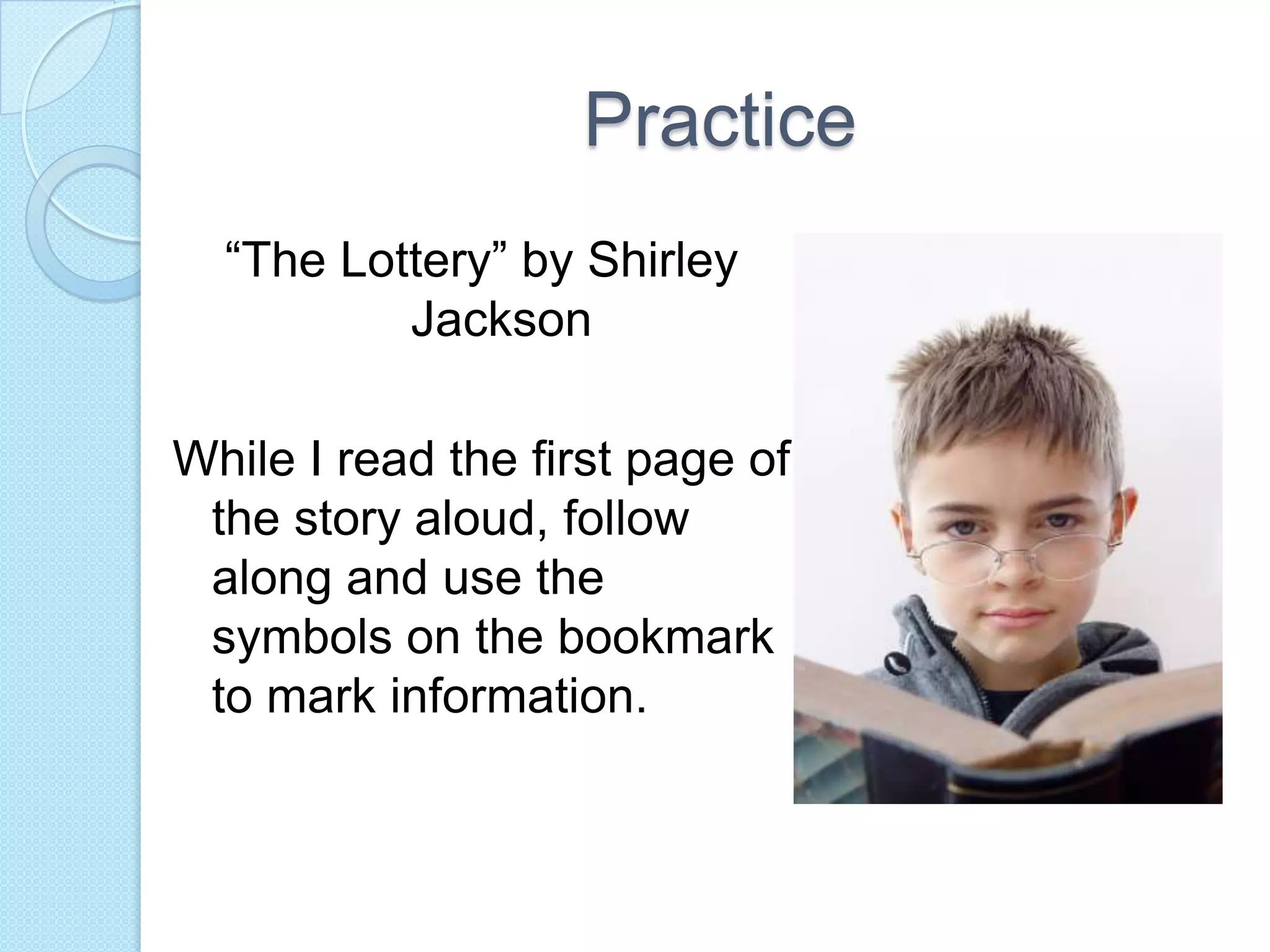 Practice

“The Lottery” by Shirley Jackson

While I read the first page of the story aloud, follow along and use the symbols on the bookmark to mark information.